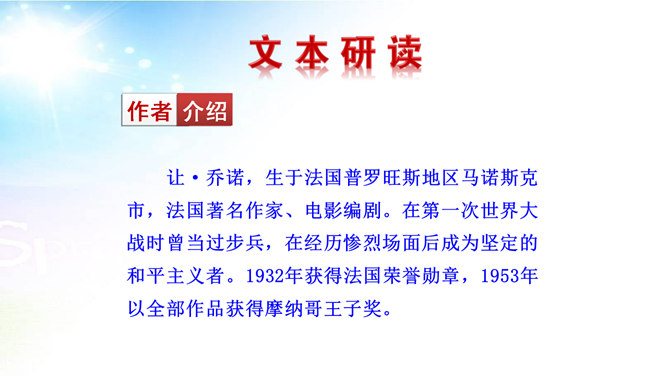 文本研读

作者介绍

让·乔诺，生于法国普罗旺斯地区马诺斯克市，法国著名作家、电影编剧。在第一次世界大战时曾当过步兵，在经历惨烈场面后成为坚定的和平主义者。1932年获得法国荣誉勋章，1953年以全部作品获得摩纳哥王子奖。